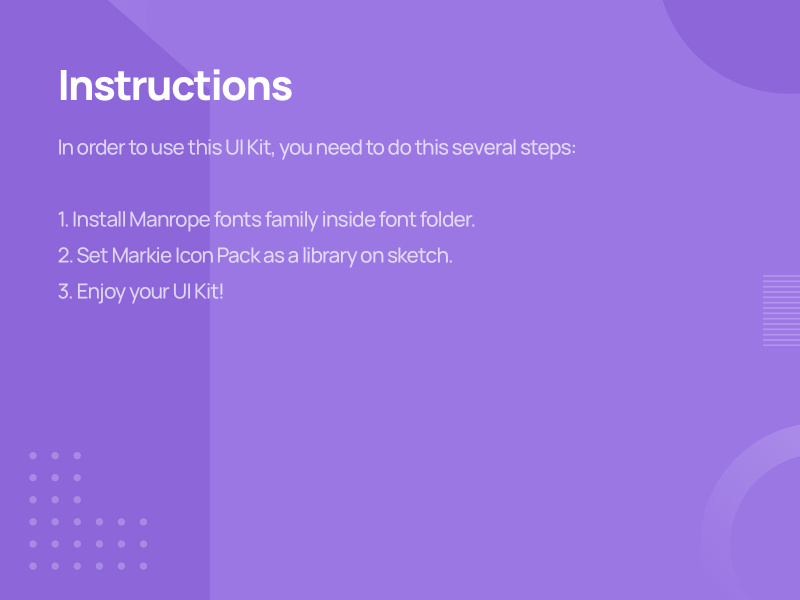 Instructions

In order to use this UI Kit, you need to do this several steps:

1. Install Manrope fonts family inside font folder.
2. Set Markie Icon Pack as a library on sketch.
3. Enjoy your UI Kit!